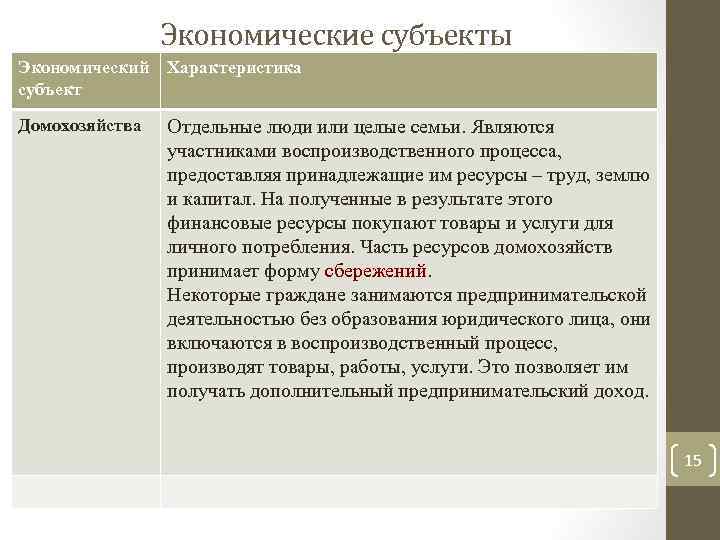 Экономические субъекты

| Экономический субъект | Характеристика |
|---|---|
| Домохозяйства | Отдельные люди или целые семьи. Являются участниками воспроизводственного процесса, предоставляя принадлежащие им ресурсы – труд, землю и капитал. На полученные в результате этого финансовые ресурсы покупают товары и услуги для личного потребления. Часть ресурсов домохозяйств принимает форму сбережений. Некоторые граждане занимаются предпринимательской деятельностью без образования юридического лица, они включаются в воспроизводственный процесс, производят товары, работы, услуги. Это позволяет им получать дополнительный предпринимательский доход. |
| | |

15